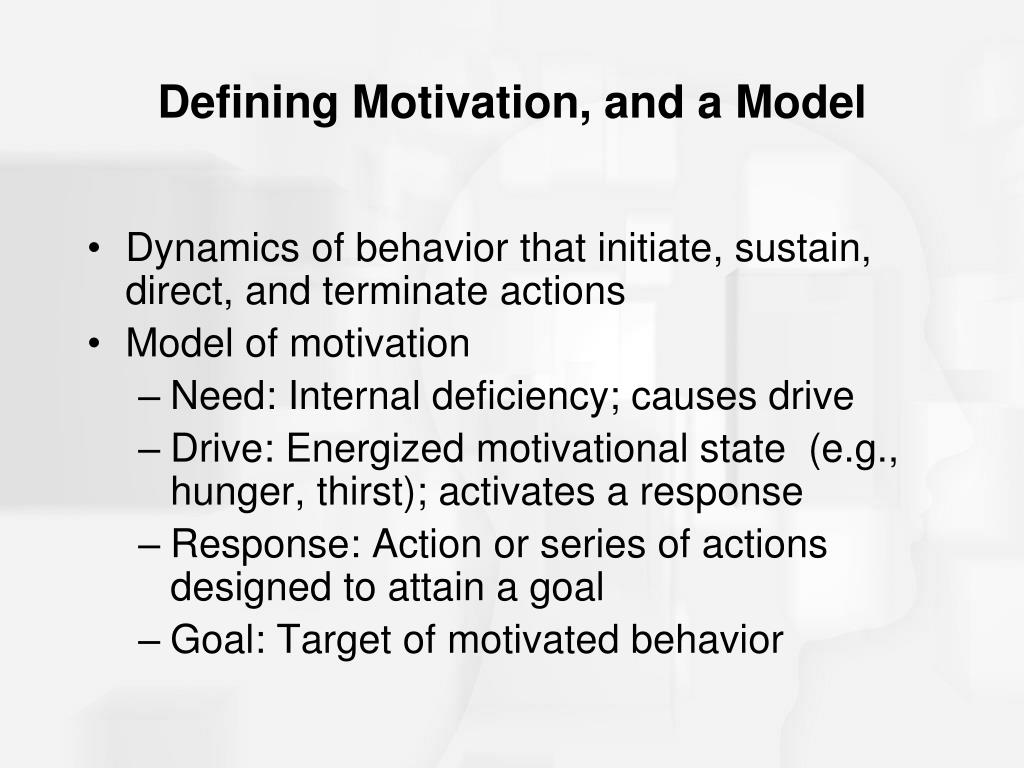 Defining Motivation, and a Model

• Dynamics of behavior that initiate, sustain, direct, and terminate actions
• Model of motivation
– Need: Internal deficiency; causes drive
– Drive: Energized motivational state (e.g., hunger, thirst); activates a response
– Response: Action or series of actions designed to attain a goal
– Goal: Target of motivated behavior